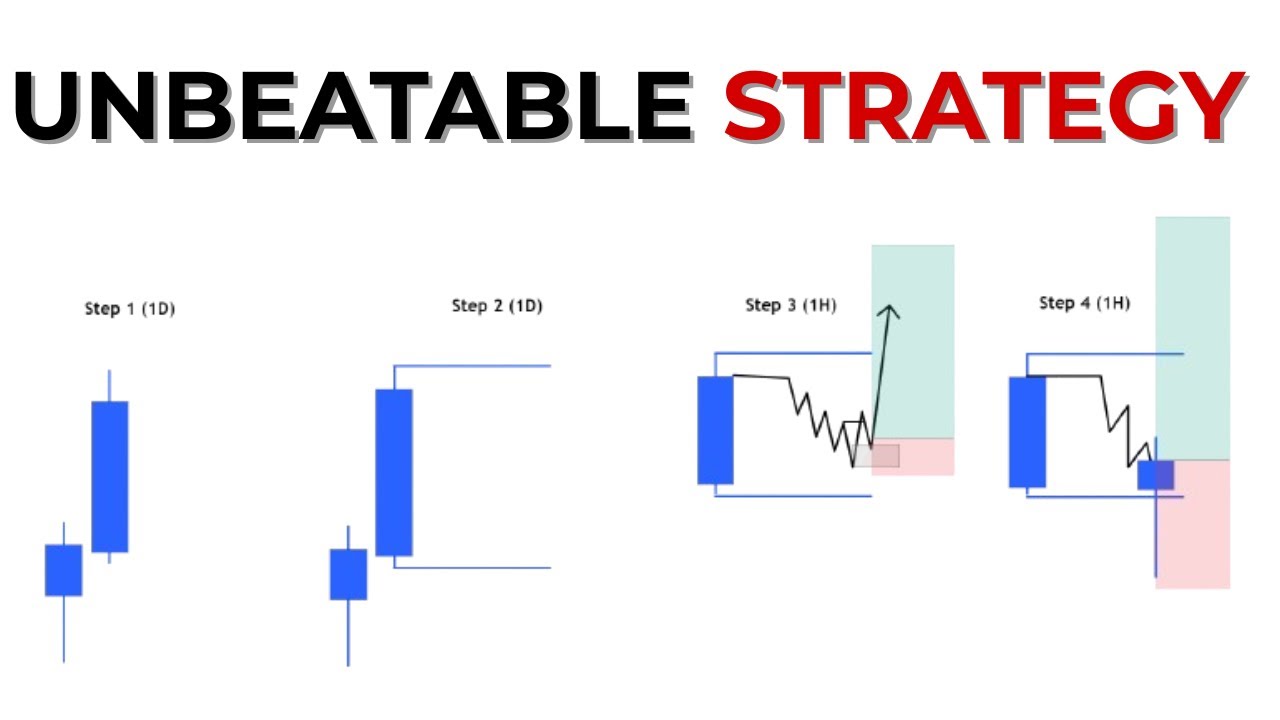 UNBEATABLE STRATEGY

Step 1 (1D)

Step 2 (1D)

Step 3 (1H)

Step 4 (1H)